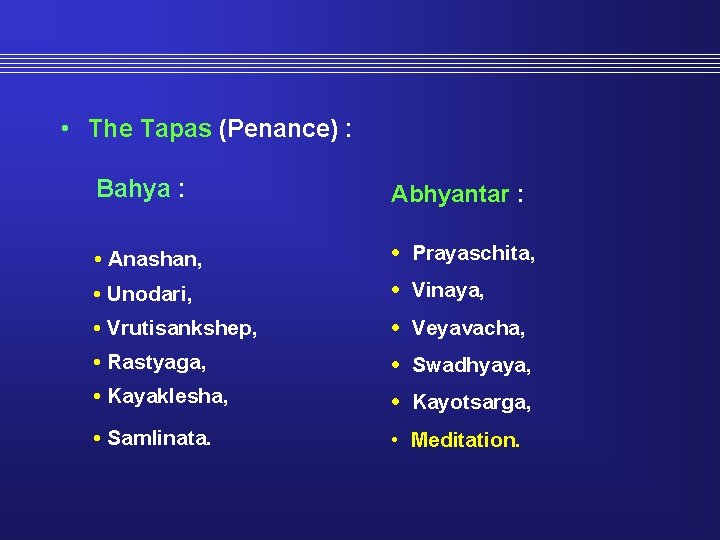 • The Tapas (Penance) :

Bahya :

• Anashan,
• Unodari,
• Vrutisankshep,
• Rastyaga,
• Kayaklesha,
• Samlinata.

Abhyantar :

• Prayaschita,
• Vinaya,
• Veyavacha,
• Swadhyaya,
• Kayotsarga,
• Meditation.